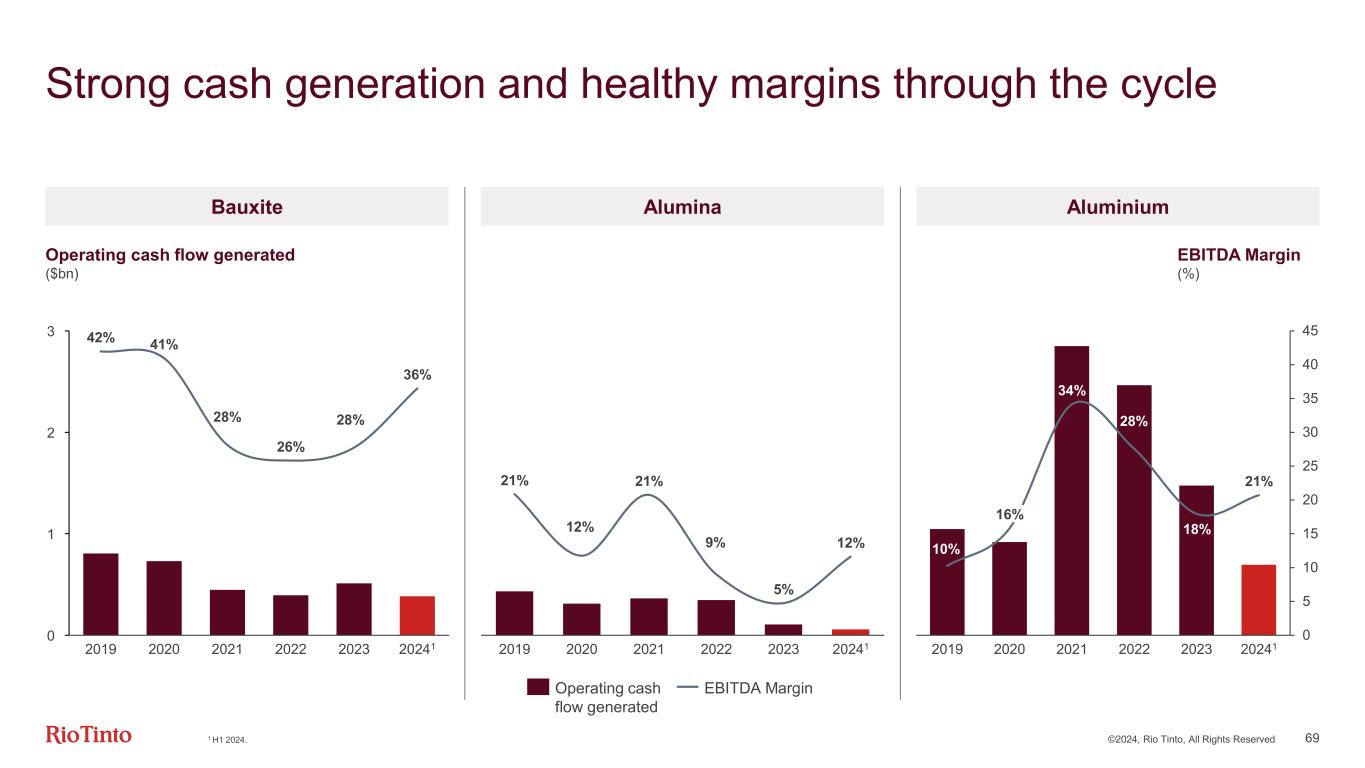 Strong cash generation and healthy margins through the cycle

Bauxite

Operating cash flow generated
($bn)

3
2
1
0

42% 41% 28% 26% 28% 36%

2019 2020 2021 2022 2023 2024$^1$

Alumina

21% 12% 21% 9% 5% 12%

2019 2020 2021 2022 2023 2024$^1$

Operating cash flow generated
EBITDA Margin

Aluminium

EBITDA Margin
(%)

45
40
35
30
25
20
15
10
5
0

10% 16% 34% 28% 18% 21%

2019 2020 2021 2022 2023 2024$^1$

RioTinto

$^1$ H1 2024.

©2024, Rio Tinto, All Rights Reserved 69